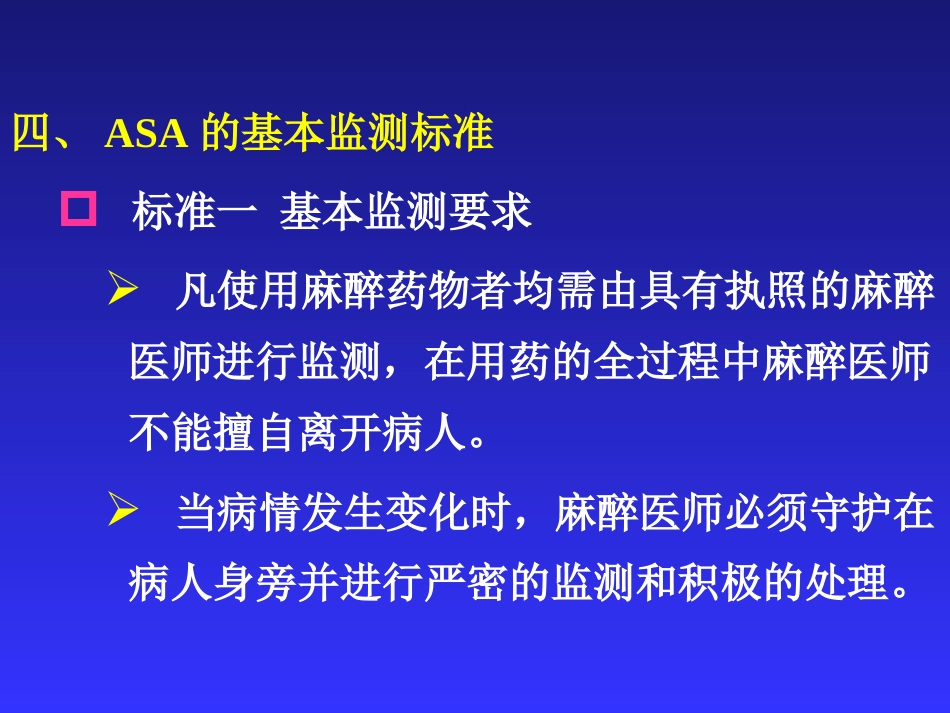 四、 ASA 的基本监测标准

标准一 基本监测要求

凡使用麻醉药物者均需由具有执照的麻醉医师进行监测，在用药的全过程中麻醉医师不能擅自离开病人。

当病情发生变化时，麻醉医师必须守护在病人身旁并进行严密的监测和积极的处理。